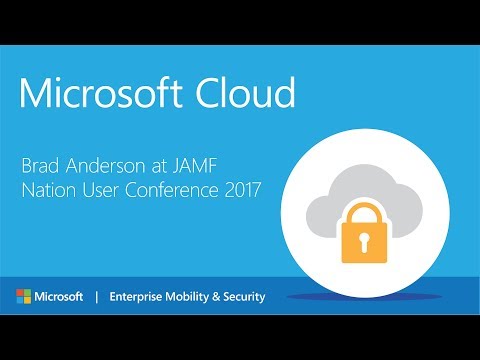 Microsoft Cloud

Brad Anderson at JAMF Nation User Conference 2017

Microsoft | Enterprise Mobility & Security